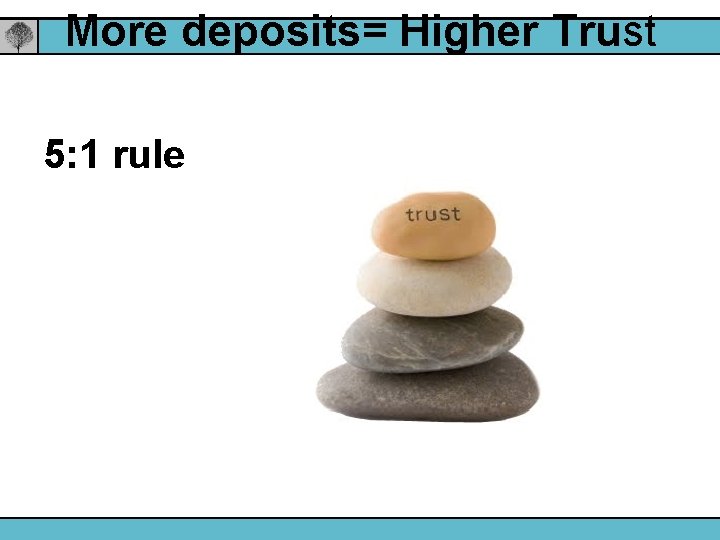 More deposits= Higher Trust

5:1 rule

trust